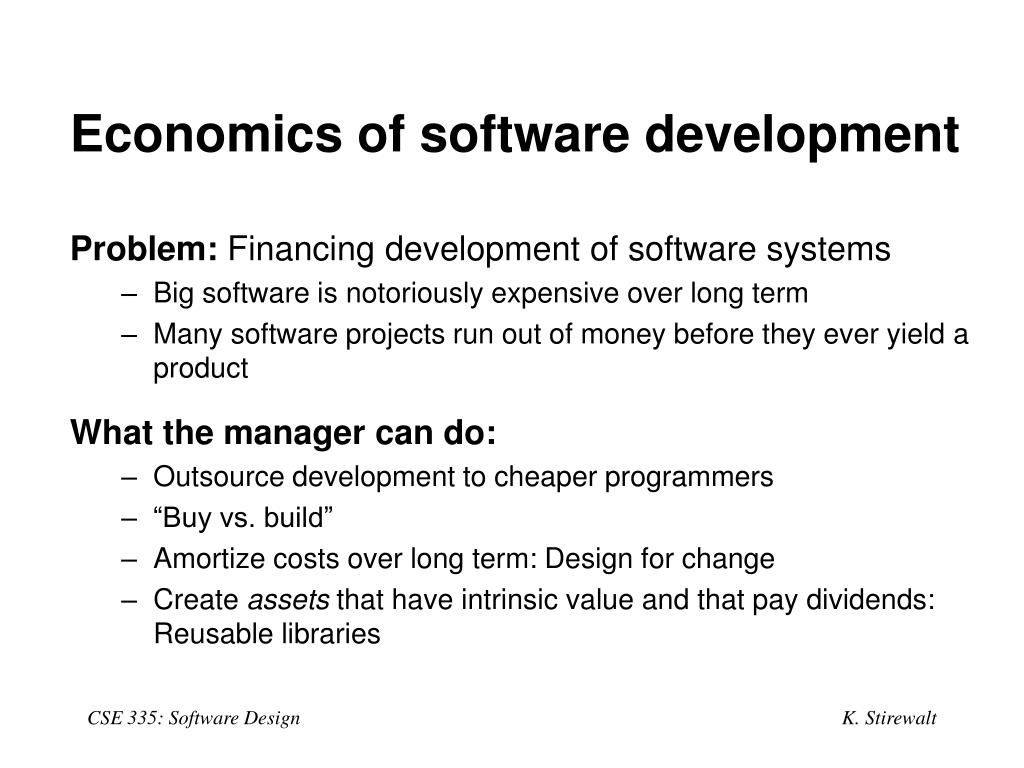 Economics of software development

Problem: Financing development of software systems

– Big software is notoriously expensive over long term
– Many software projects run out of money before they ever yield a product

What the manager can do:

– Outsource development to cheaper programmers
– “Buy vs. build”
– Amortize costs over long term: Design for change
– Create assets that have intrinsic value and that pay dividends: Reusable libraries

CSE 335: Software Design

K. Stirewalt